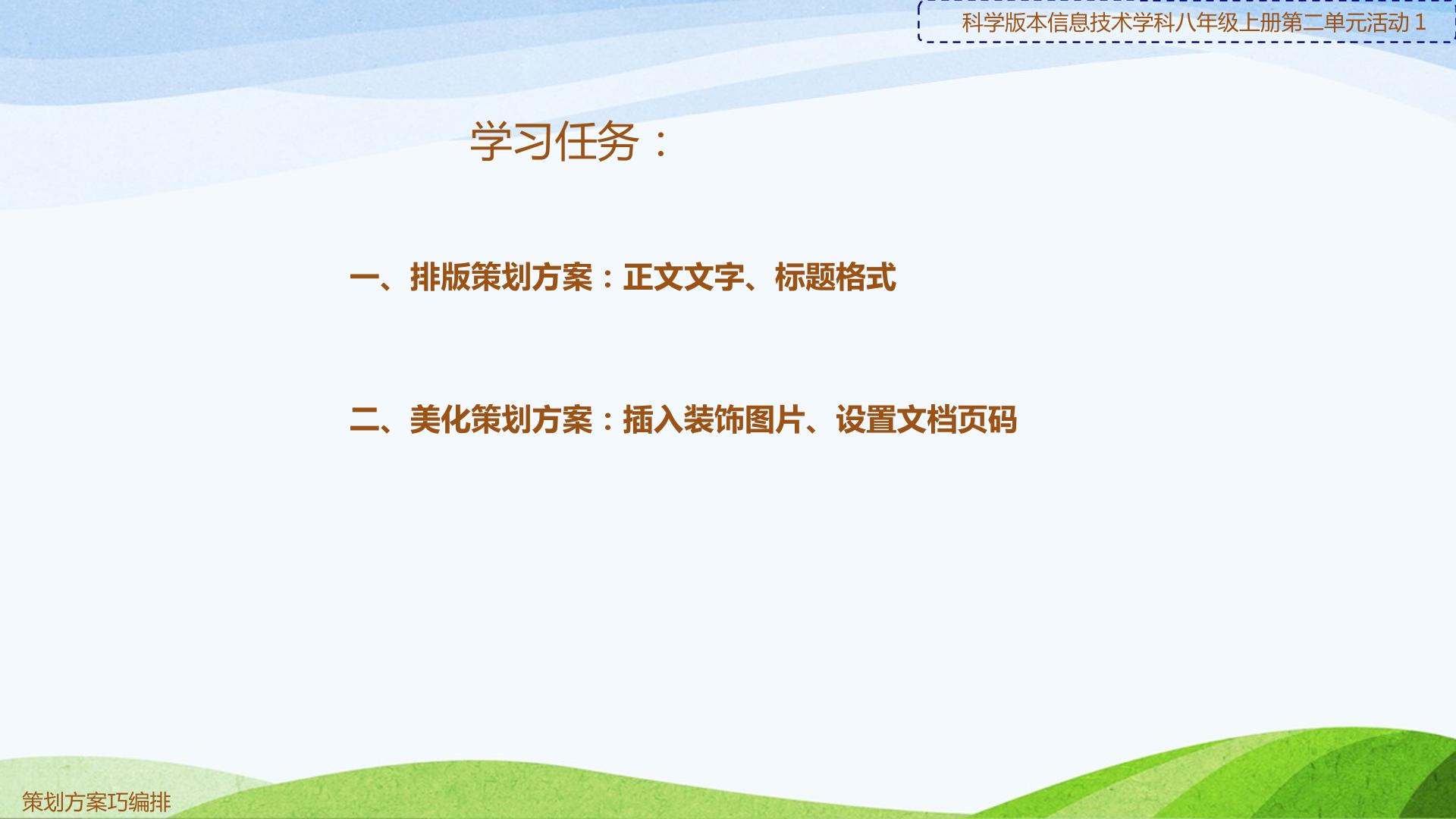 科学版本信息技术学科八年级上册第二单元活动1

学习任务：

一、排版策划方案：正文文字、标题格式

二、美化策划方案：插入装饰图片、设置文档页码

策划方案巧编排